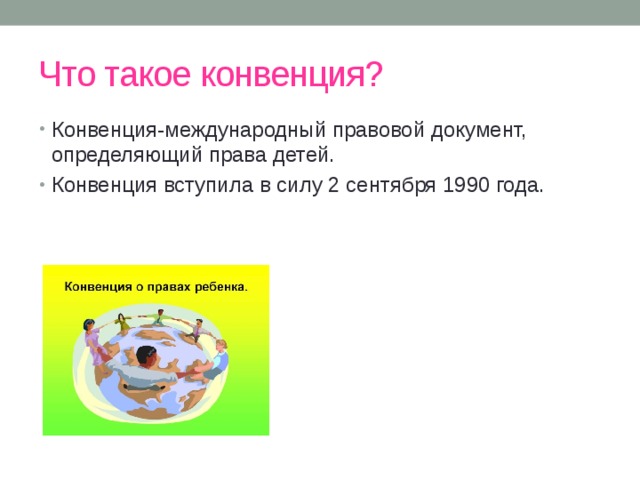 Что такое конвенция?

• Конвенция-международный правовой документ, определяющий права детей.
• Конвенция вступила в силу 2 сентября 1990 года.

Конвенция о правах ребенка.